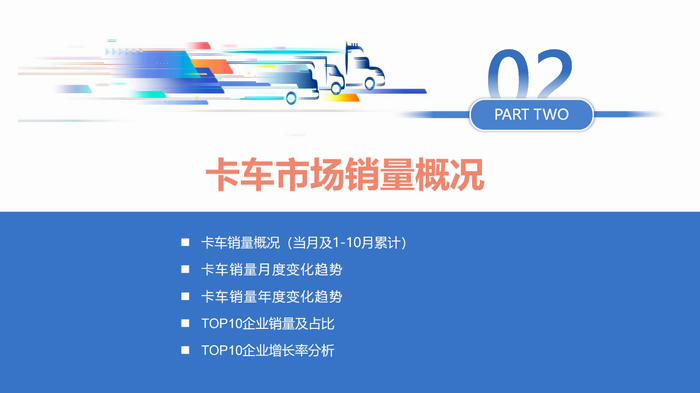 02
PART TWO

卡车市场销量概况

■ 卡车销量概况（当月及1-10月累计）
■ 卡车销量月度变化趋势
■ 卡车销量年度变化趋势
■ TOP10企业销量及占比
■ TOP10企业增长率分析